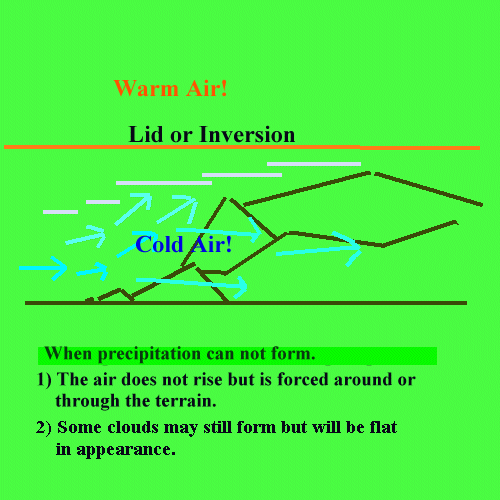 Warm Air!

Lid or Inversion

Cold Air!

When precipitation can not form.

1) The air does not rise but is forced around or through the terrain.

2) Some clouds may still form but will be flat in appearance.